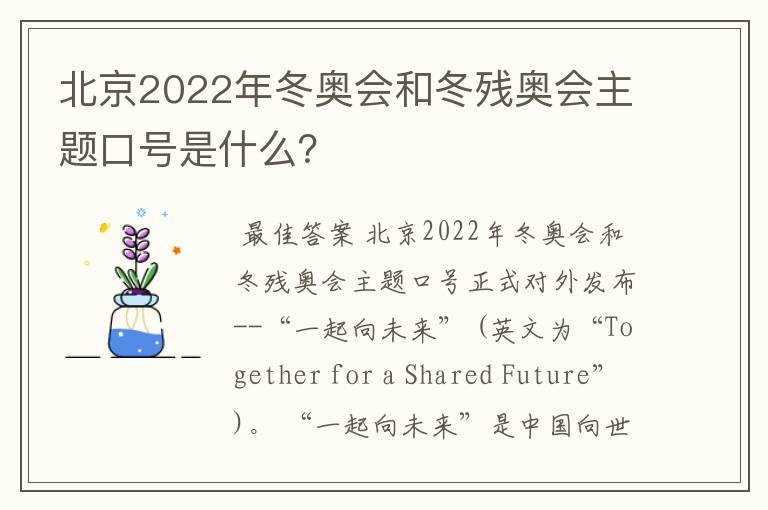 北京2022年冬奥会和冬残奥会主题口号是什么?

最佳答案 北京2022年冬奥会和冬残奥会主题口号正式对外发布--“一起向未来”（英文为“Together for a Shared Future”）。“一起向未来”是中国向世